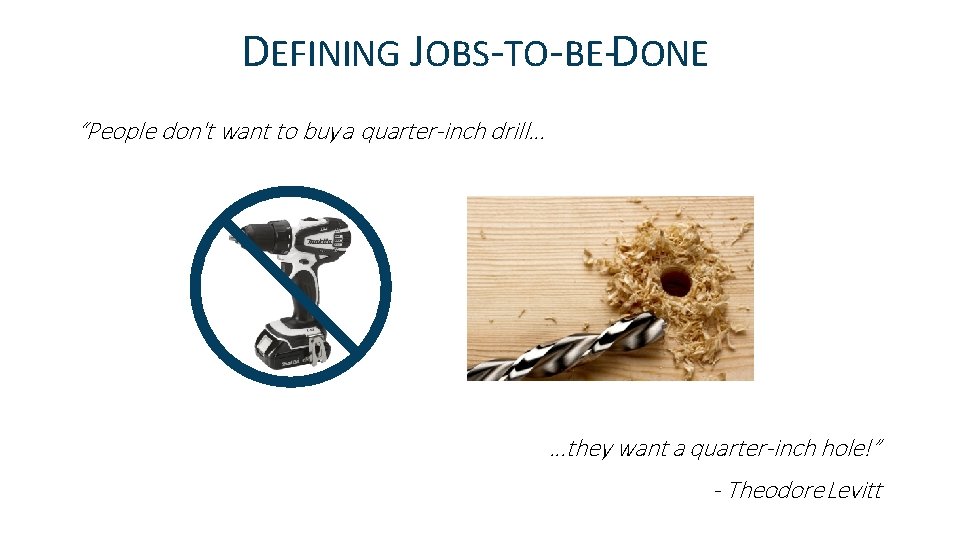 DEFINING JOBS-TO-BE-DONE

"People don't want to buy a quarter-inch drill...

makita

...they want a quarter-inch hole!"

- Theodore Levitt